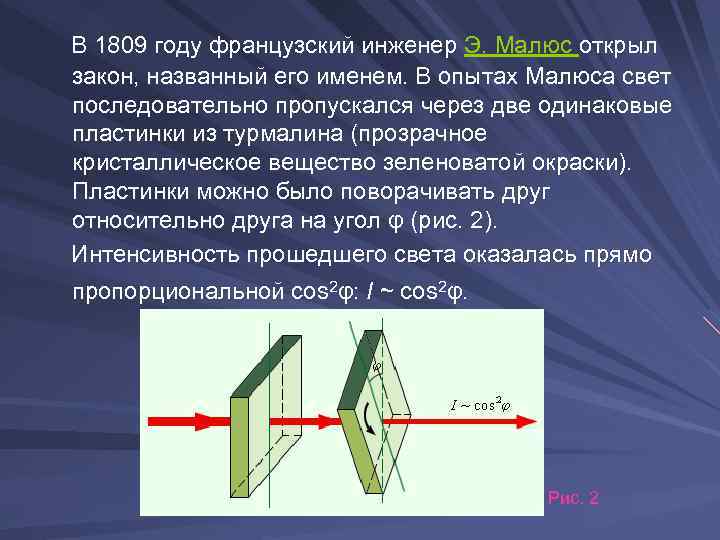 В 1809 году французский инженер Э. Малюс открыл закон, названный его именем. В опытах Малюса свет последовательно пропускался через две одинаковые пластинки из турмалина (прозрачное кристаллическое вещество зеленоватой окраски). Пластинки можно было поворачивать друг относительно друга на угол φ (рис. 2).

Интенсивность прошедшего света оказалась прямо пропорциональной $\cos^2\varphi$: $I \sim \cos^2\varphi$.

$\varphi$

$I \sim \cos^2\varphi$

Рис. 2